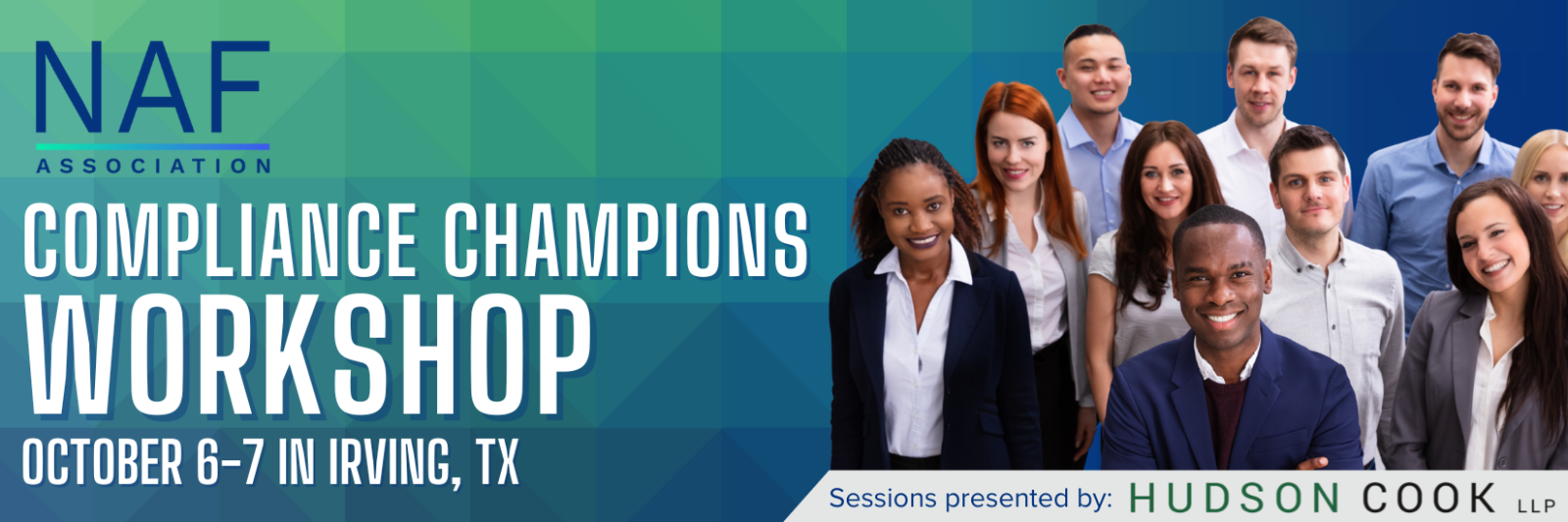 NAF
ASSOCIATION

COMPLIANCE CHAMPIONS WORKSHOP

OCTOBER 6-7 IN IRVING, TX

Sessions presented by: HUDSON COOK LLP